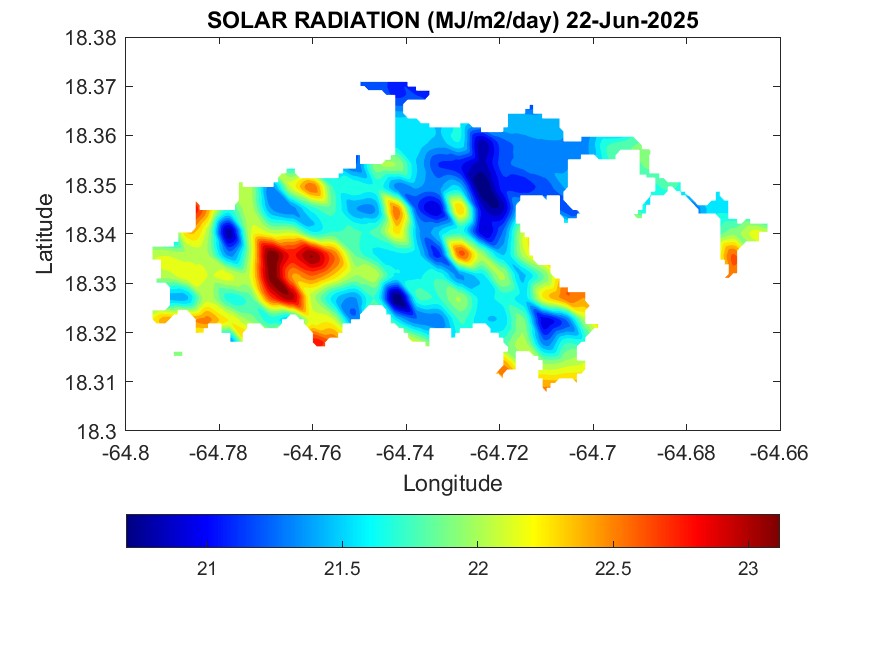 SOLAR RADIATION (MJ/m2/day) 22-Jun-2025

18.38
18.37
18.36
18.35
18.34
18.33
18.32
18.31
18.3

Latitude

-64.8 -64.78 -64.76 -64.74 -64.72 -64.7 -64.68 -64.66

Longitude

21 21.5 22 22.5 23